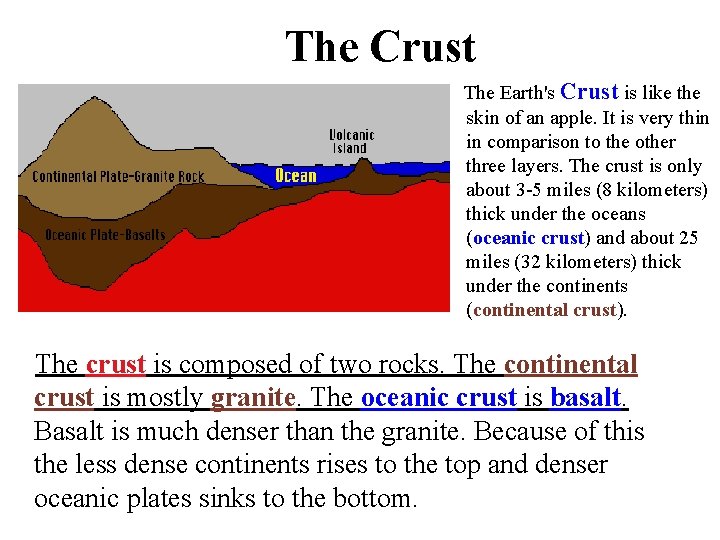 The Crust

Volcanic Island

Continental Plate-Granite Rock

Ocean

Oceanic Plate-Basalts

The Earth's Crust is like the skin of an apple. It is very thin in comparison to the other three layers. The crust is only about 3-5 miles (8 kilometers) thick under the oceans (oceanic crust) and about 25 miles (32 kilometers) thick under the continents (continental crust).

The crust is composed of two rocks. The continental crust is mostly granite. The oceanic crust is basalt. Basalt is much denser than the granite. Because of this the less dense continents rises to the top and denser oceanic plates sinks to the bottom.